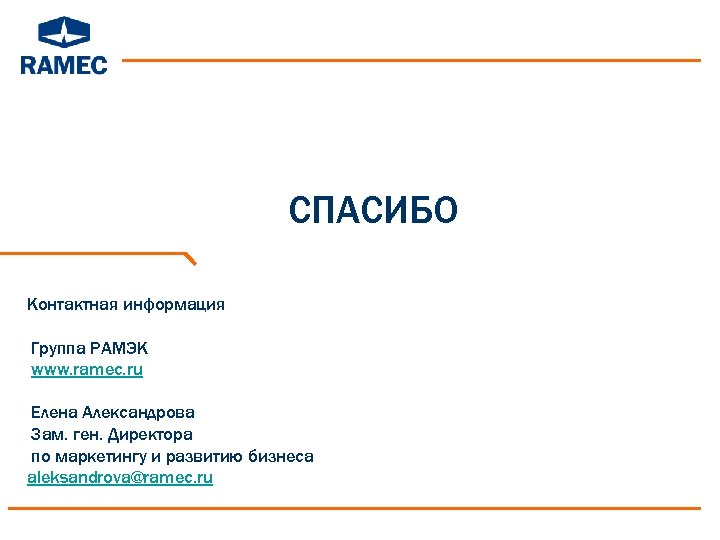 RAMEC

СПАСИБО

Контактная информация

Группа РАМЭК
www.ramec.ru

Елена Александрова
Зам. ген. Директора
по маркетингу и развитию бизнеса
aleksandrova@ramec.ru